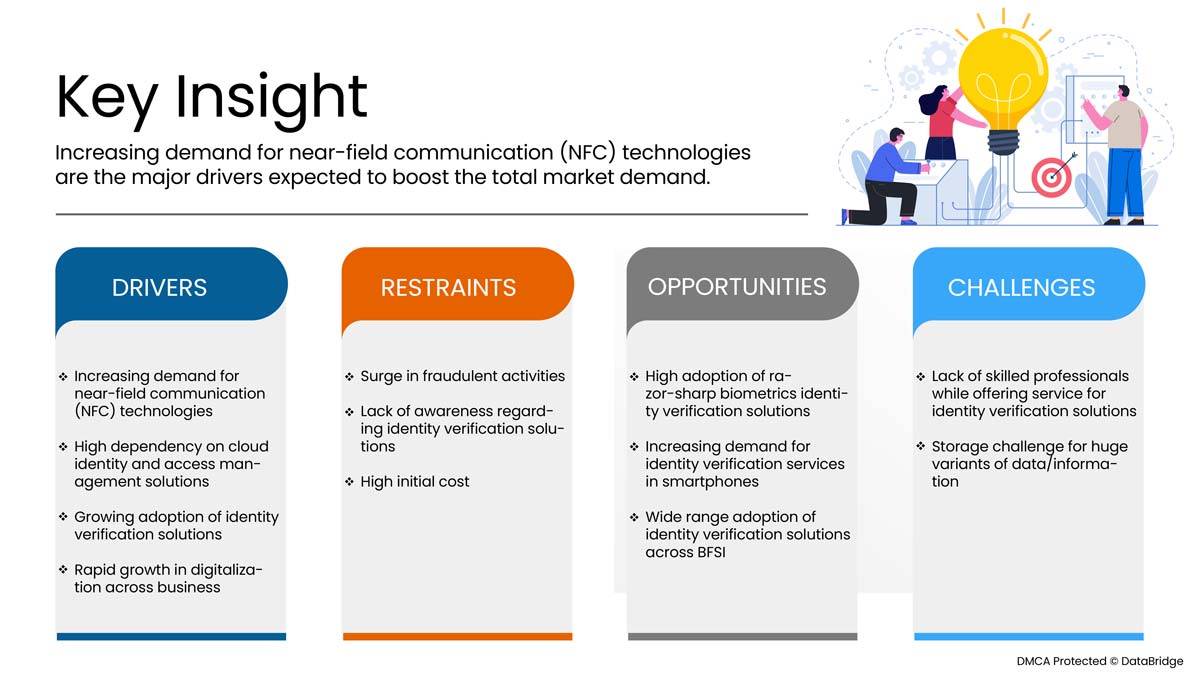 Key Insight

Increasing demand for near-field communication (NFC) technologies are the major drivers expected to boost the total market demand.

DRIVERS

❖ Increasing demand for near-field communication (NFC) technologies

❖ High dependency on cloud identity and access management solutions

❖ Growing adoption of identity verification solutions

❖ Rapid growth in digitalization across business

RESTRAINTS

❖ Surge in fraudulent activities

❖ Lack of awareness regarding identity verification solutions

❖ High initial cost

OPPORTUNITIES

❖ High adoption of razor-sharp biometrics identity verification solutions

❖ Increasing demand for identity verification services in smartphones

❖ Wide range adoption of identity verification solutions across BFSI

CHALLENGES

❖ Lack of skilled professionals while offering service for identity verification solutions

❖ Storage challenge for huge variants of data/information

DMCA Protected © DataBridge